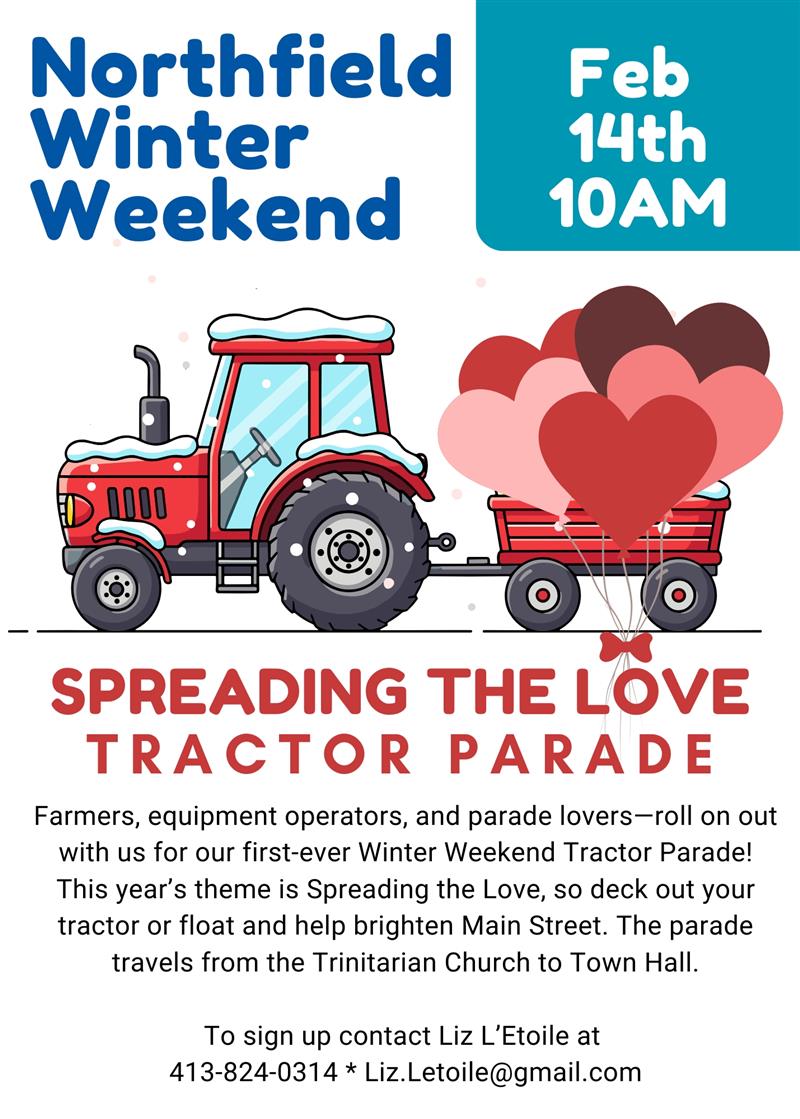 Northfield Winter Weekend

Feb 14th 10AM

SPREADING THE LOVE
TRACTOR PARADE

Farmers, equipment operators, and parade lovers—roll on out with us for our first-ever Winter Weekend Tractor Parade! This year's theme is Spreading the Love, so deck out your tractor or float and help brighten Main Street. The parade travels from the Trinitarian Church to Town Hall.

To sign up contact Liz L'Etoile at
413-824-0314 * Liz.Letoile@gmail.com